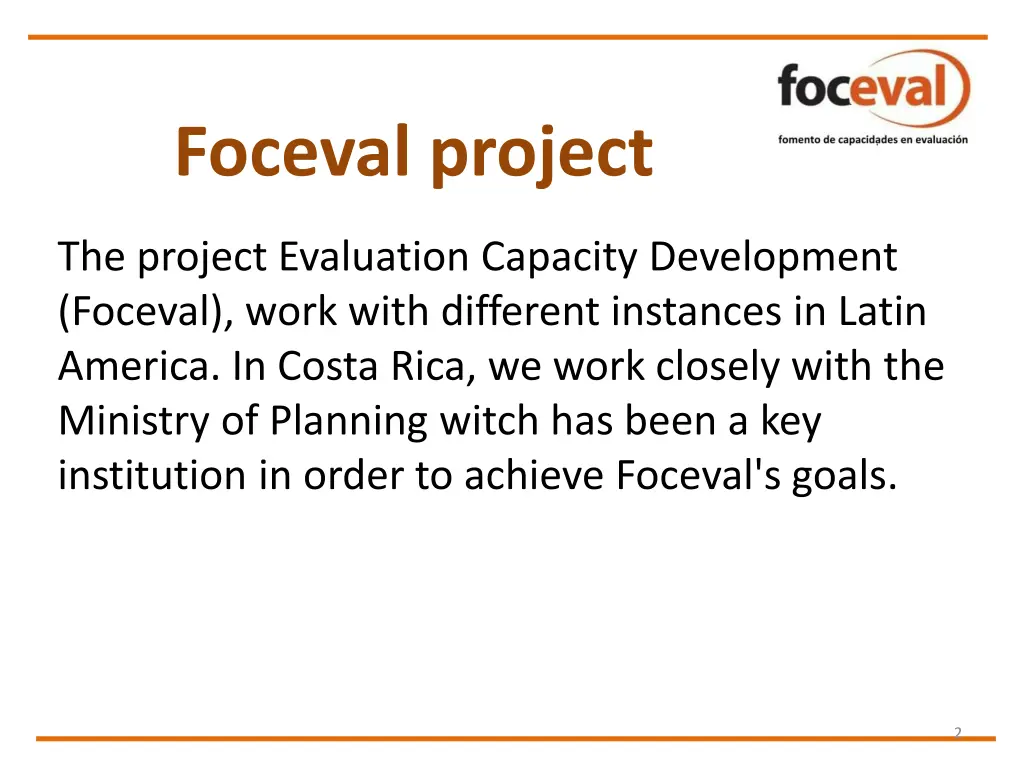 foceval
fomento de capacidades en evaluación

Foceval project

The project Evaluation Capacity Development (Foceval), work with different instances in Latin America. In Costa Rica, we work closely with the Ministry of Planning witch has been a key institution in order to achieve Foceval's goals.

2